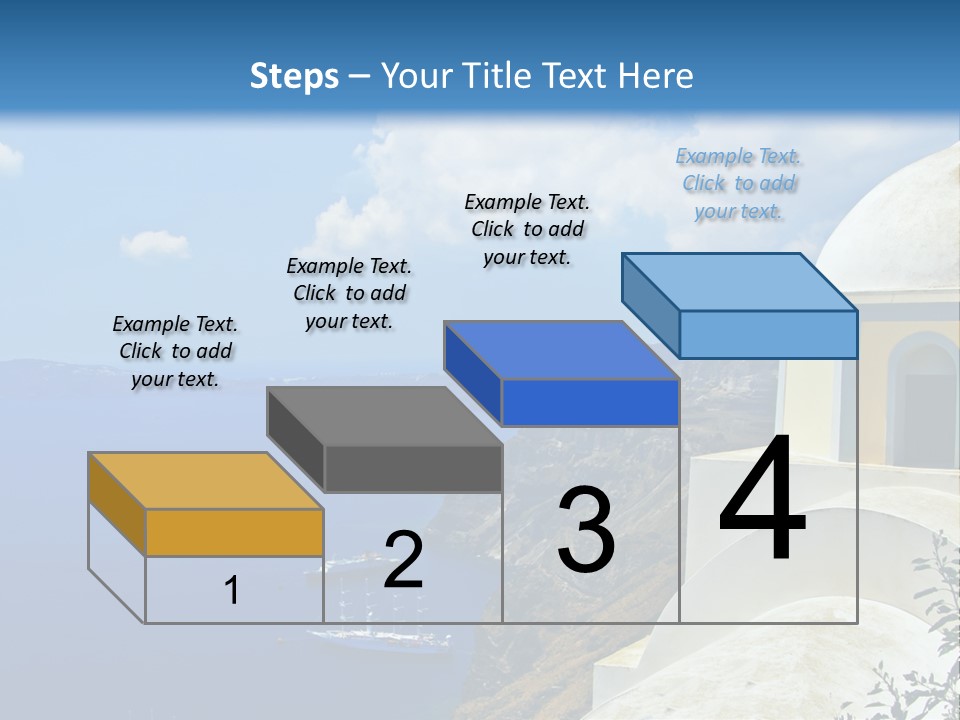 Steps – Your Title Text Here

Example Text. Click to add your text.

Example Text. Click to add your text.

Example Text. Click to add your text.

Example Text. Click to add your text.

1

2

3

4